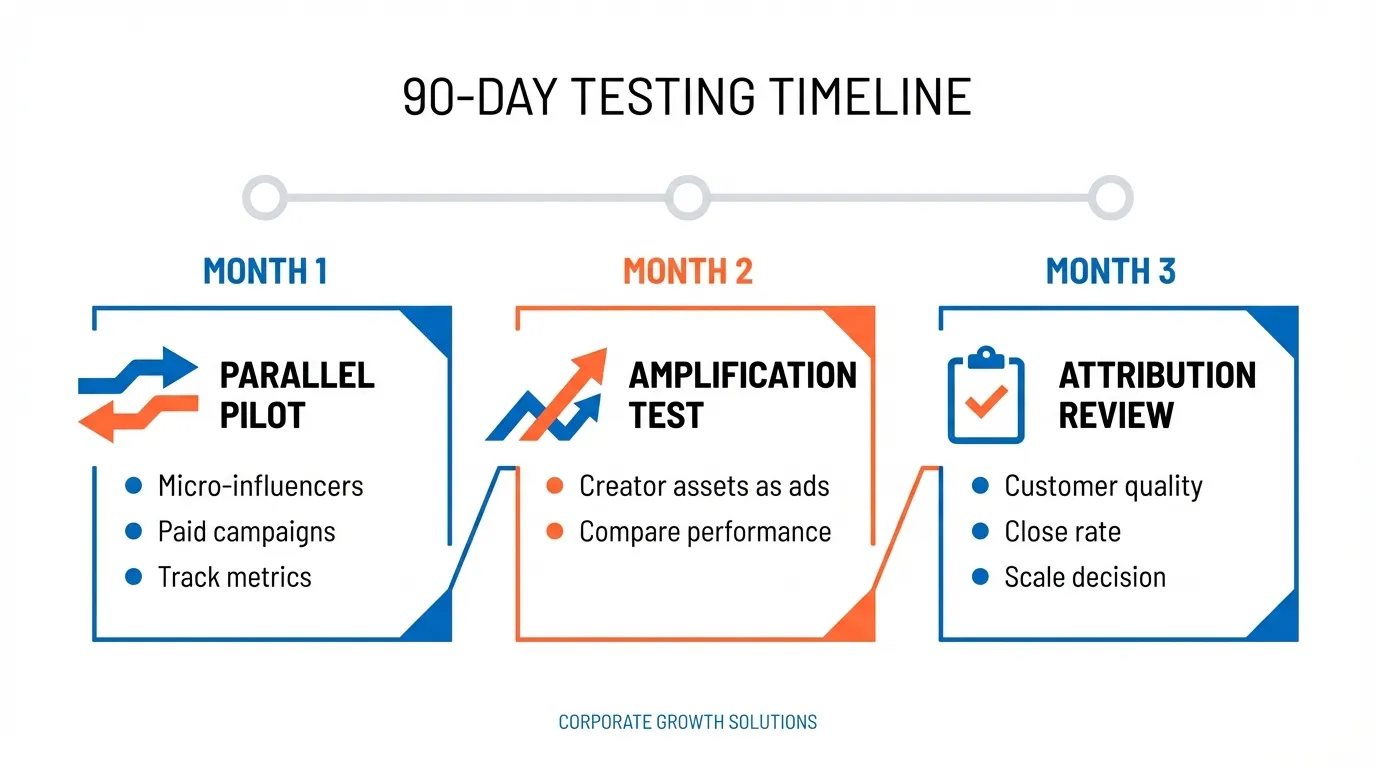 90-DAY TESTING TIMELINE

MONTH 1

PARALLEL PILOT

- Micro-influencers
- Paid campaigns
- Track metrics

MONTH 2

AMPLIFICATION TEST

- Creator assets as ads
- Compare performance

MONTH 3

ATTRIBUTION REVIEW

- Customer quality
- Close rate
- Scale decision

CORPORATE GROWTH SOLUTIONS